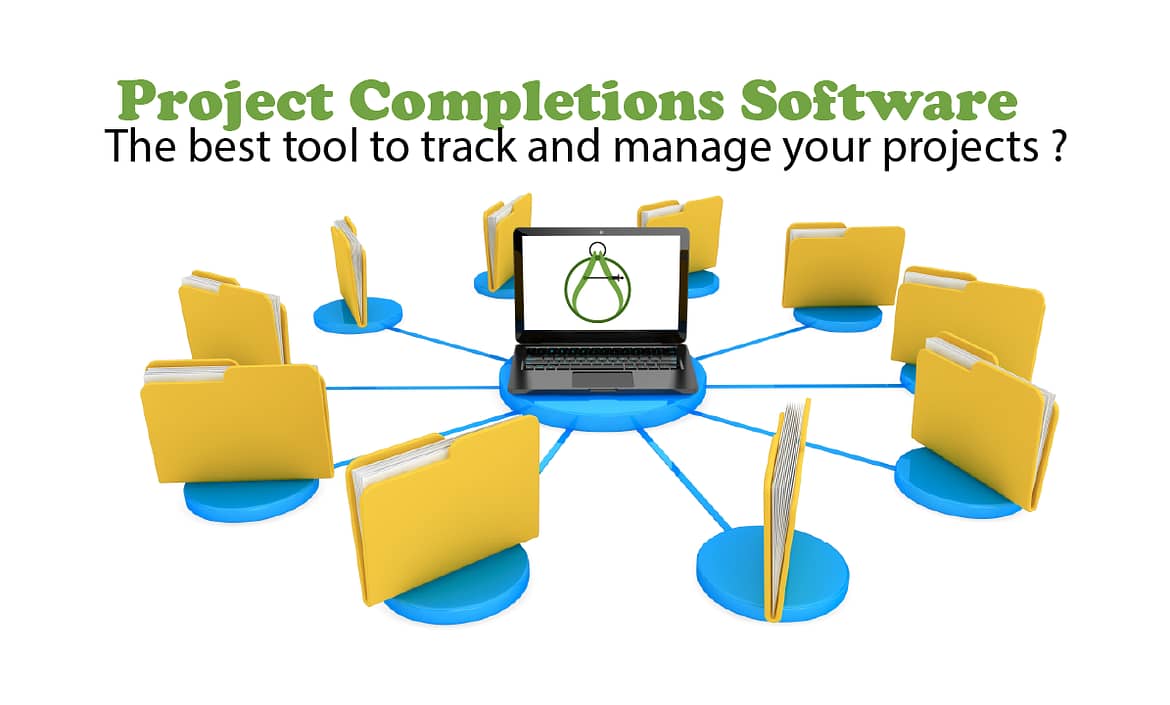 Project Completions Software
The best tool to track and manage your projects ?